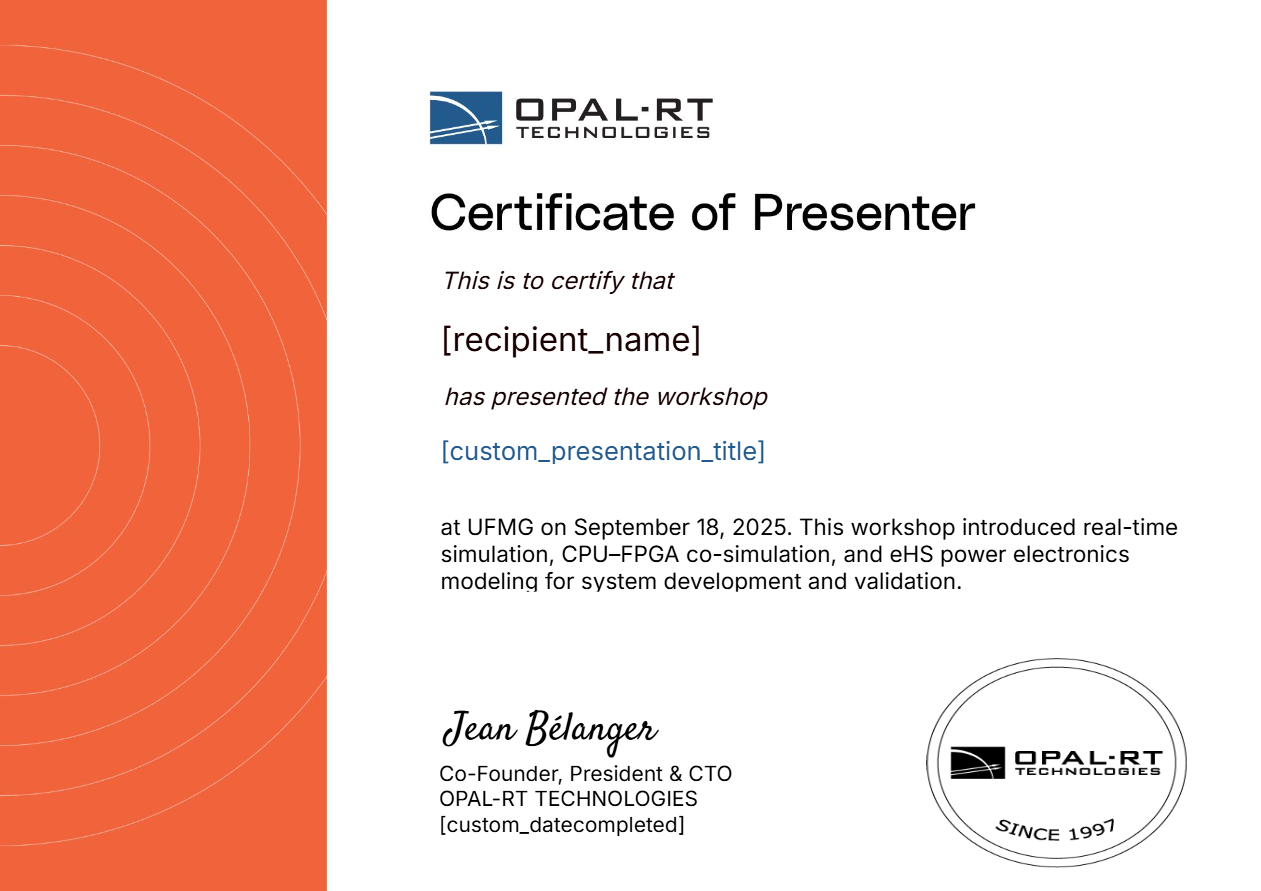 OPAL-RT
TECHNOLOGIES

Certificate of Presenter

This is to certify that

[recipient_name]

has presented the workshop

[custom_presentation_title]

at UFMG on September 18, 2025. This workshop introduced real-time simulation, CPU–FPGA co-simulation, and eHS power electronics modeling for system development and validation.

Jean Bélanger
Co-Founder, President & CTO
OPAL-RT TECHNOLOGIES
[custom_datecompleted]

OPAL-RT
TECHNOLOGIES
SINCE 1997